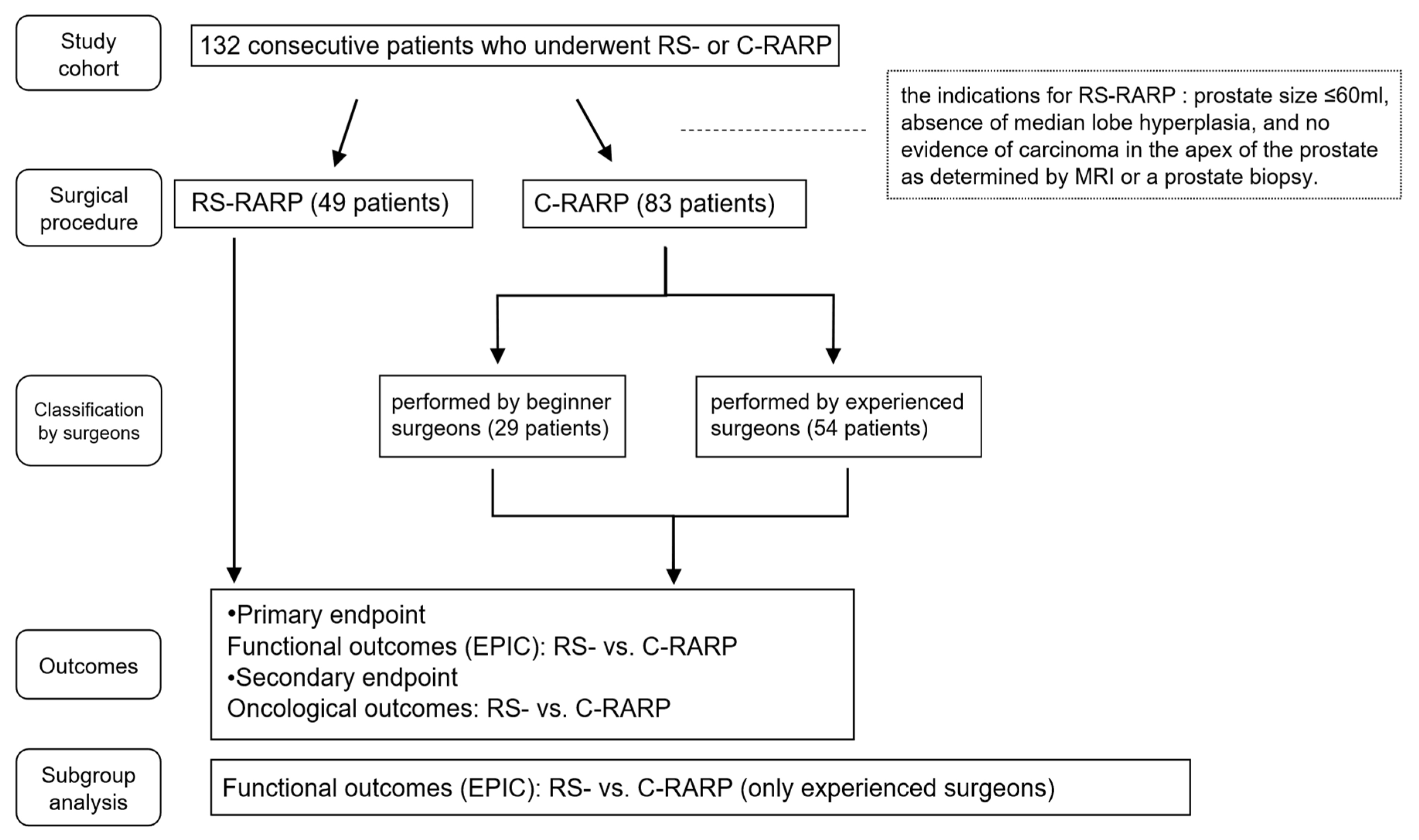 Study cohort

132 consecutive patients who underwent RS- or C-RARP

the indications for RS-RARP : prostate size ≤60ml, absence of median lobe hyperplasia, and no evidence of carcinoma in the apex of the prostate as determined by MRI or a prostate biopsy.

Surgical procedure

RS-RARP (49 patients)

C-RARP (83 patients)

Classification by surgeons

performed by beginner surgeons (29 patients)

performed by experienced surgeons (54 patients)

Outcomes

•Primary endpoint
Functional outcomes (EPIC): RS- vs. C-RARP
•Secondary endpoint
Oncological outcomes: RS- vs. C-RARP

Subgroup analysis

Functional outcomes (EPIC): RS- vs. C-RARP (only experienced surgeons)